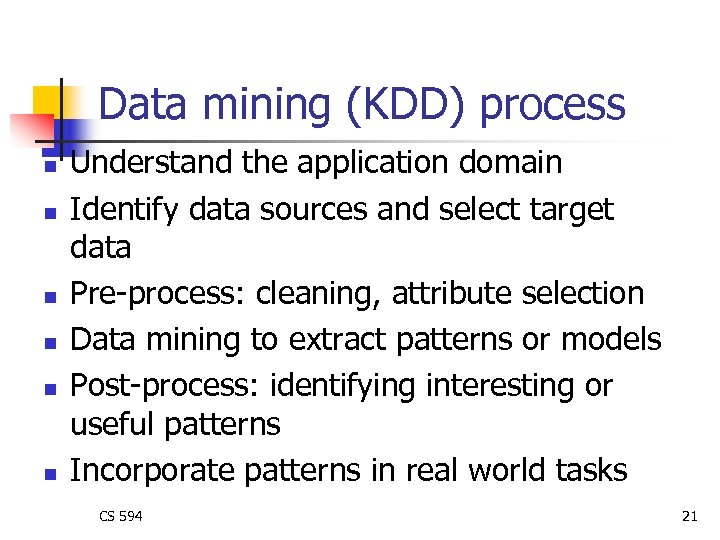 Data mining (KDD) process

- Understand the application domain
- Identify data sources and select target data
- Pre-process: cleaning, attribute selection
- Data mining to extract patterns or models
- Post-process: identifying interesting or useful patterns
- Incorporate patterns in real world tasks

CS 594

21